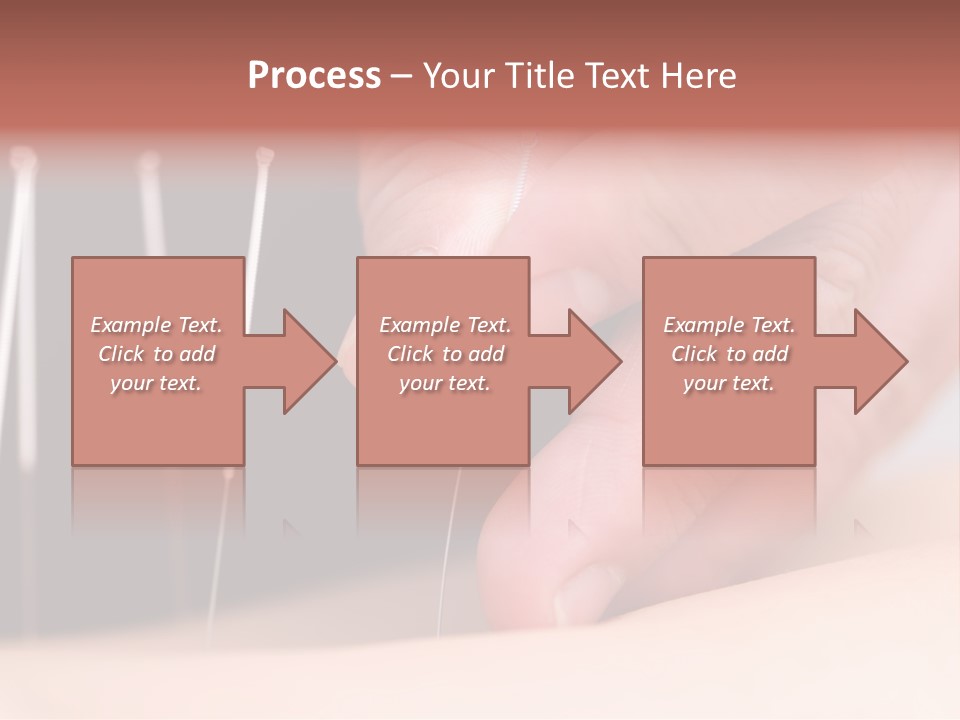 Process – Your Title Text Here

Example Text. Click to add your text.

Example Text. Click to add your text.

Example Text. Click to add your text.